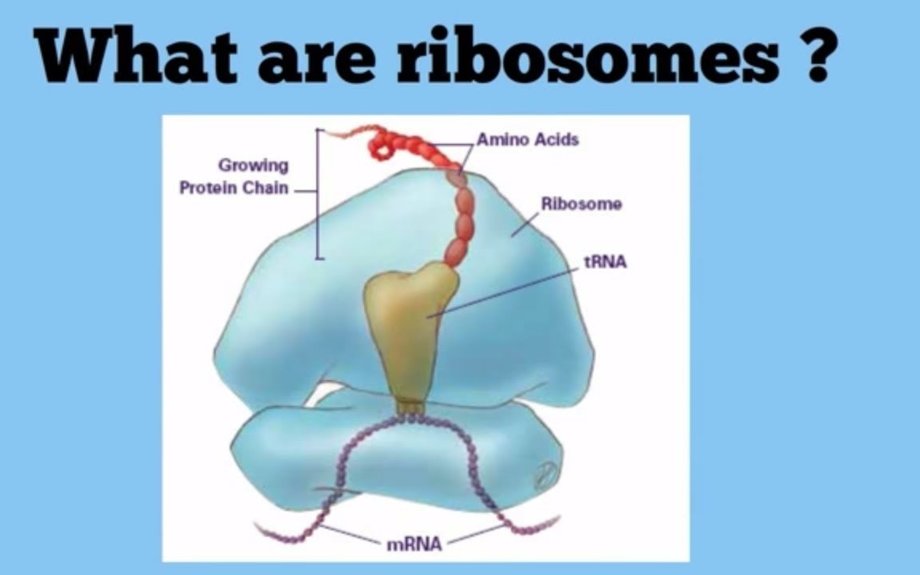 What are ribosomes ?

Growing Protein Chain

Amino Acids

Ribosome

tRNA

mRNA